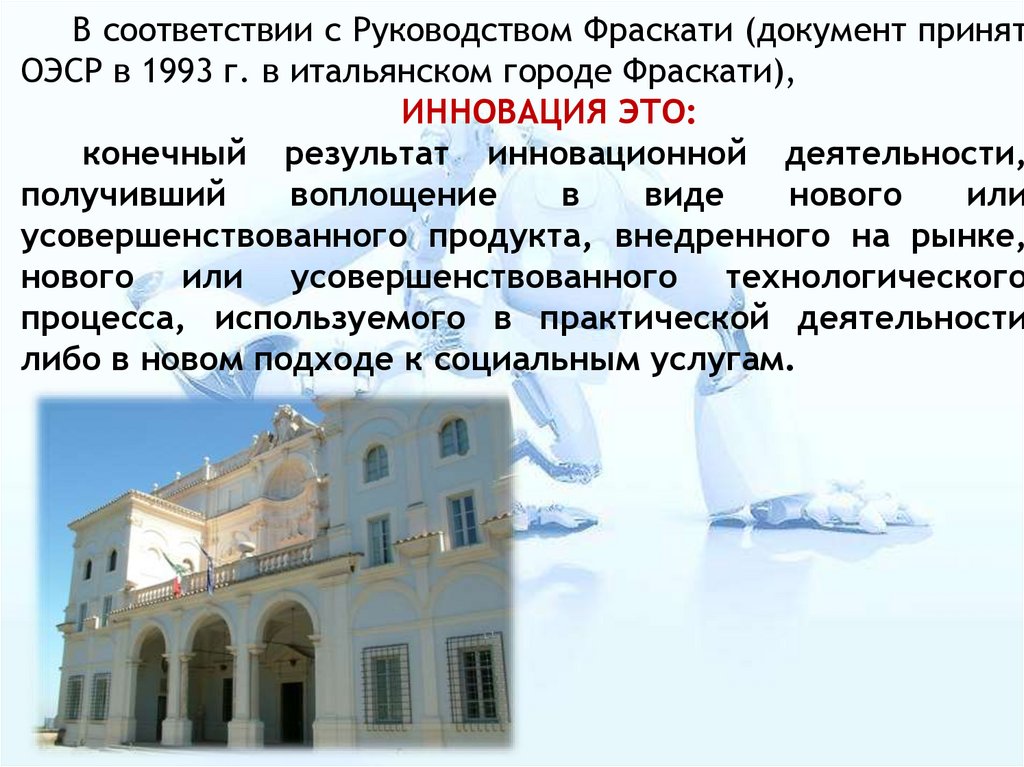 В соответствии с Руководством Фраскати (документ принят ОЭСР в 1993 г. в итальянском городе Фраскати),

ИННОВАЦИЯ ЭТО:

конечный результат инновационной деятельности, получивший воплощение в виде нового или усовершенствованного продукта, внедренного на рынке, нового или усовершенствованного технологического процесса, используемого в практической деятельности либо в новом подходе к социальным услугам.